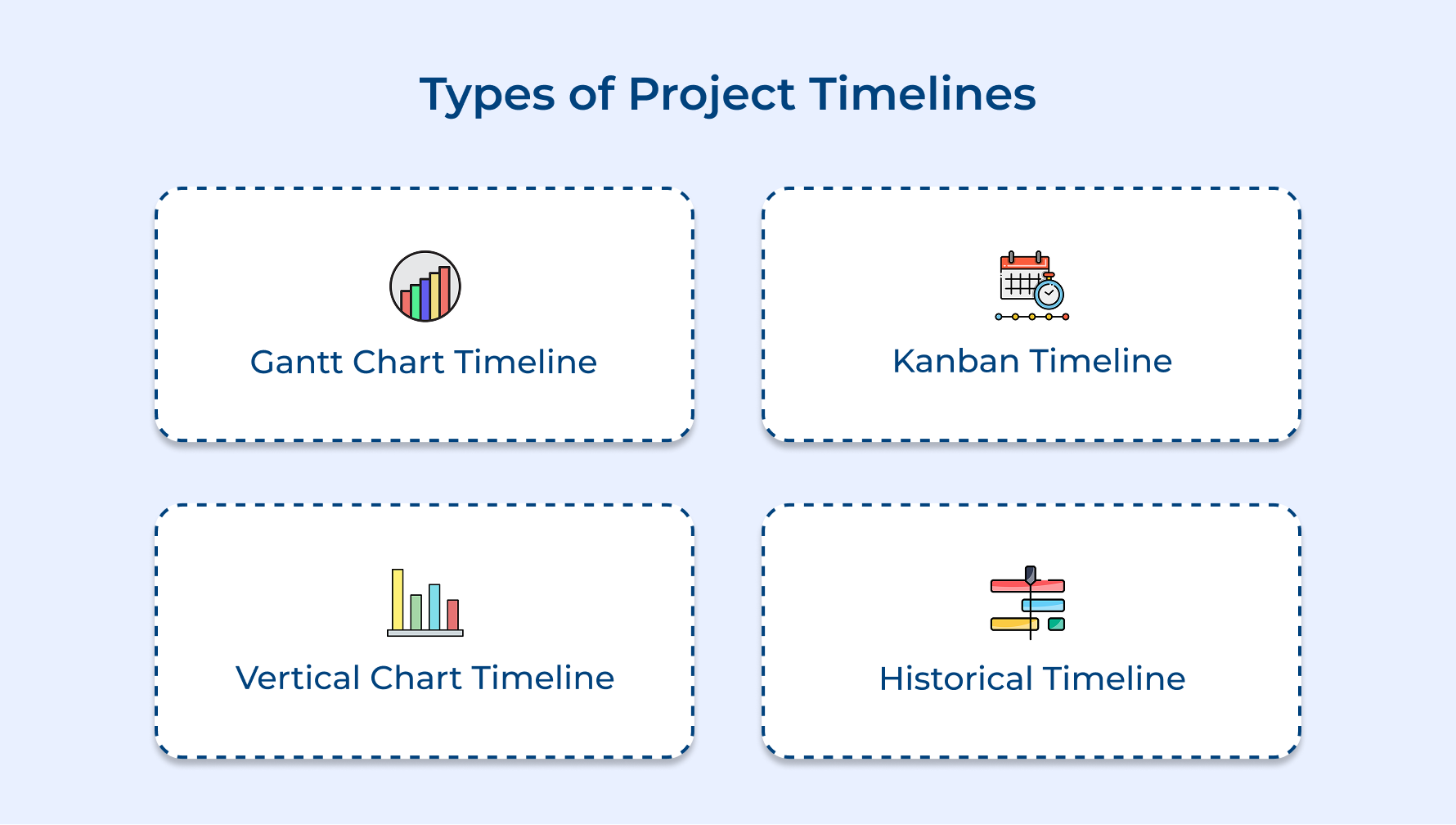 Types of Project Timelines

Gantt Chart Timeline

Kanban Timeline

Vertical Chart Timeline

Historical Timeline